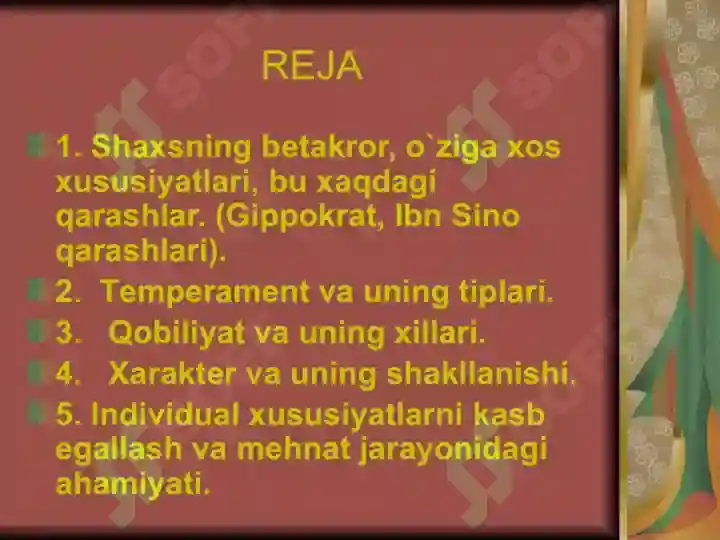 REJA

1. Shaxsning betakror, o`ziga xos xususiyatlari, bu xaqdagi qarashlar. (Gippokrat, Ibn Sino qarashlari).

2. Temperament va uning tiplari.

3. Qobiliyat va uning xillari.

4. Xarakter va uning shakllanishi.

5. Individual xususiyatlarni kasb egallash va mehnat jarayonidagi ahamiyati.